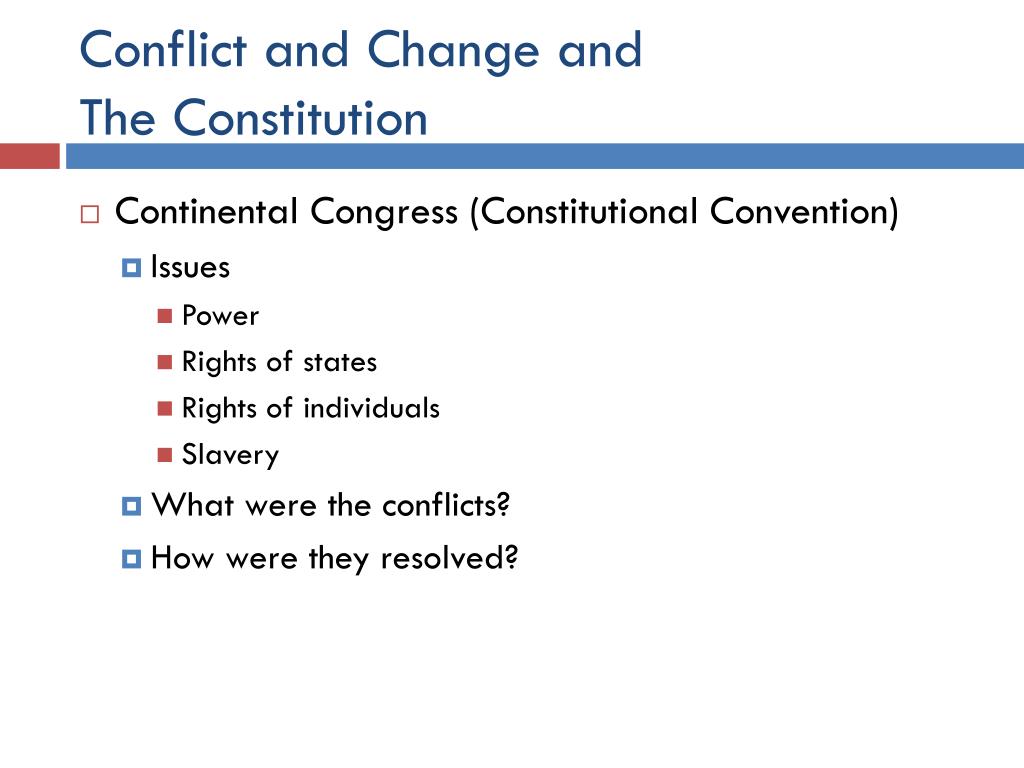 Conflict and Change and
The Constitution

Continental Congress (Constitutional Convention)

Issues

Power

Rights of states

Rights of individuals

Slavery

What were the conflicts?

How were they resolved?